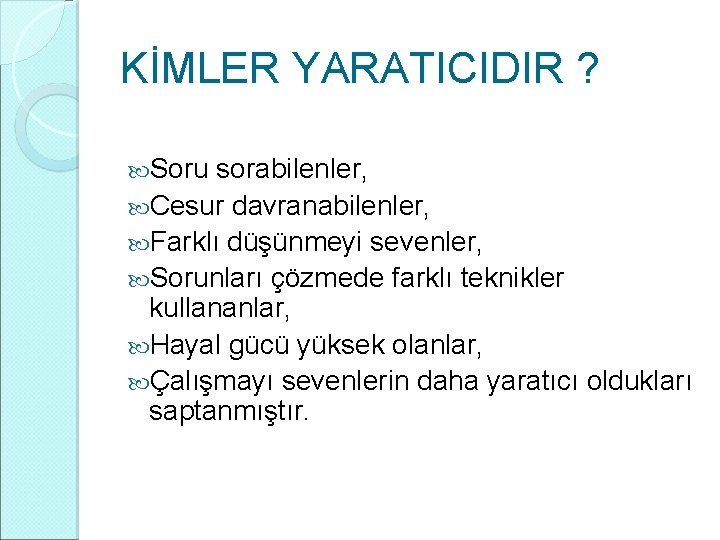 KİMLER YARATICIDIR ?

Soru sorabilenler,
Cesur davranabilenler,
Farklı düşünmeyi sevenler,
Sorunları çözmede farklı teknikler kullananlar,
Hayal gücü yüksek olanlar,
Çalışmayı sevenlerin daha yaratıcı oldukları saptanmıştır.